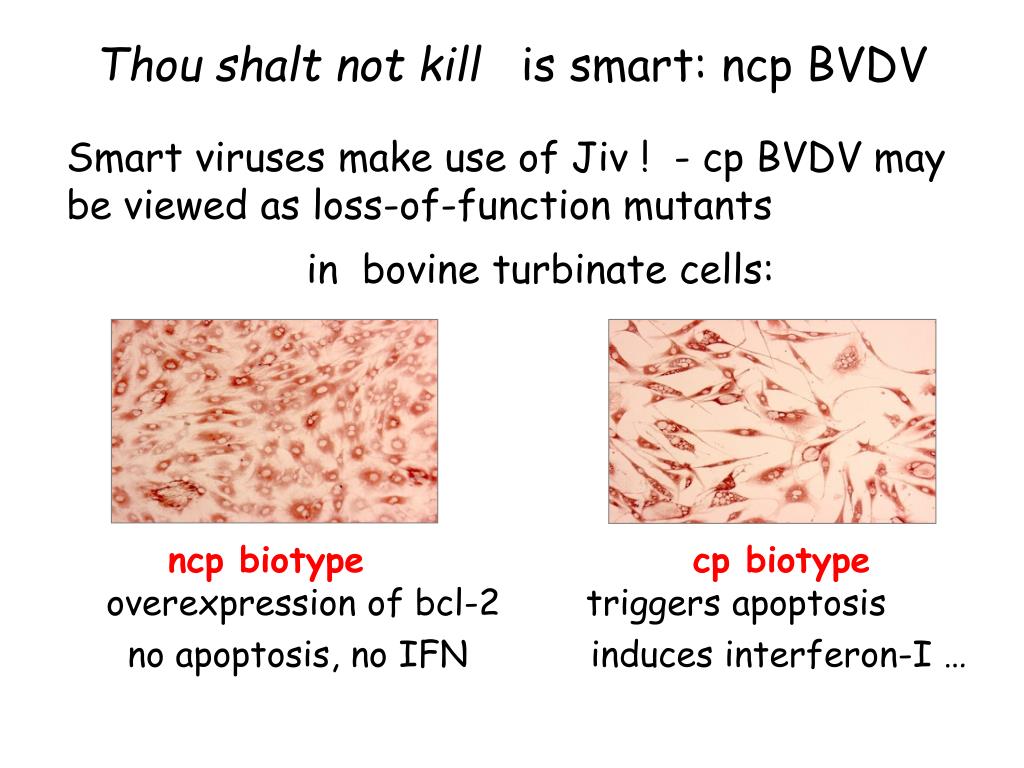 Thou shalt not kill is smart: ncp BVDV

Smart viruses make use of Jiv ! - cp BVDV may be viewed as loss-of-function mutants

in bovine turbinate cells:

ncp biotype
overexpression of bcl-2
no apoptosis, no IFN

cp biotype
triggers apoptosis
induces interferon-I …